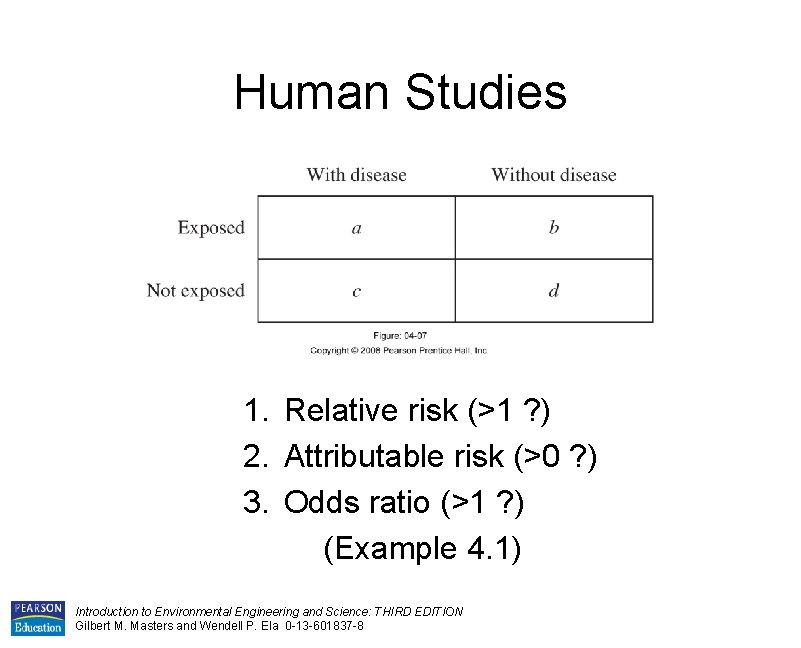 Human Studies

| | With disease | Without disease |
|---|---|---|
| Exposed | $a$ | $b$ |
| Not exposed | $c$ | $d$ |

Figure: 04-07
Copyright © 2008 Pearson Prentice Hall, Inc.

1. Relative risk (>1 ?)
2. Attributable risk (>0 ?)
3. Odds ratio (>1 ?)
(Example 4.1)

PEARSON Education

Introduction to Environmental Engineering and Science: THIRD EDITION
Gilbert M. Masters and Wendell P. Ela 0-13-601837-8